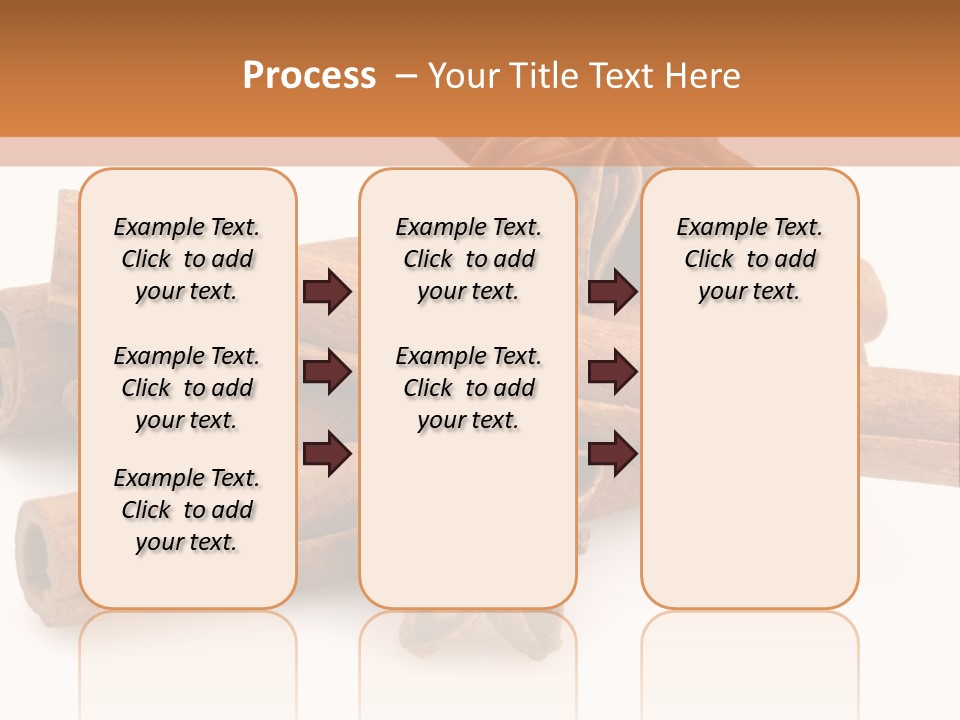 Process – Your Title Text Here

Example Text. Click to add your text.

Example Text. Click to add your text.

Example Text. Click to add your text.

Example Text. Click to add your text.

Example Text. Click to add your text.

Example Text. Click to add your text.